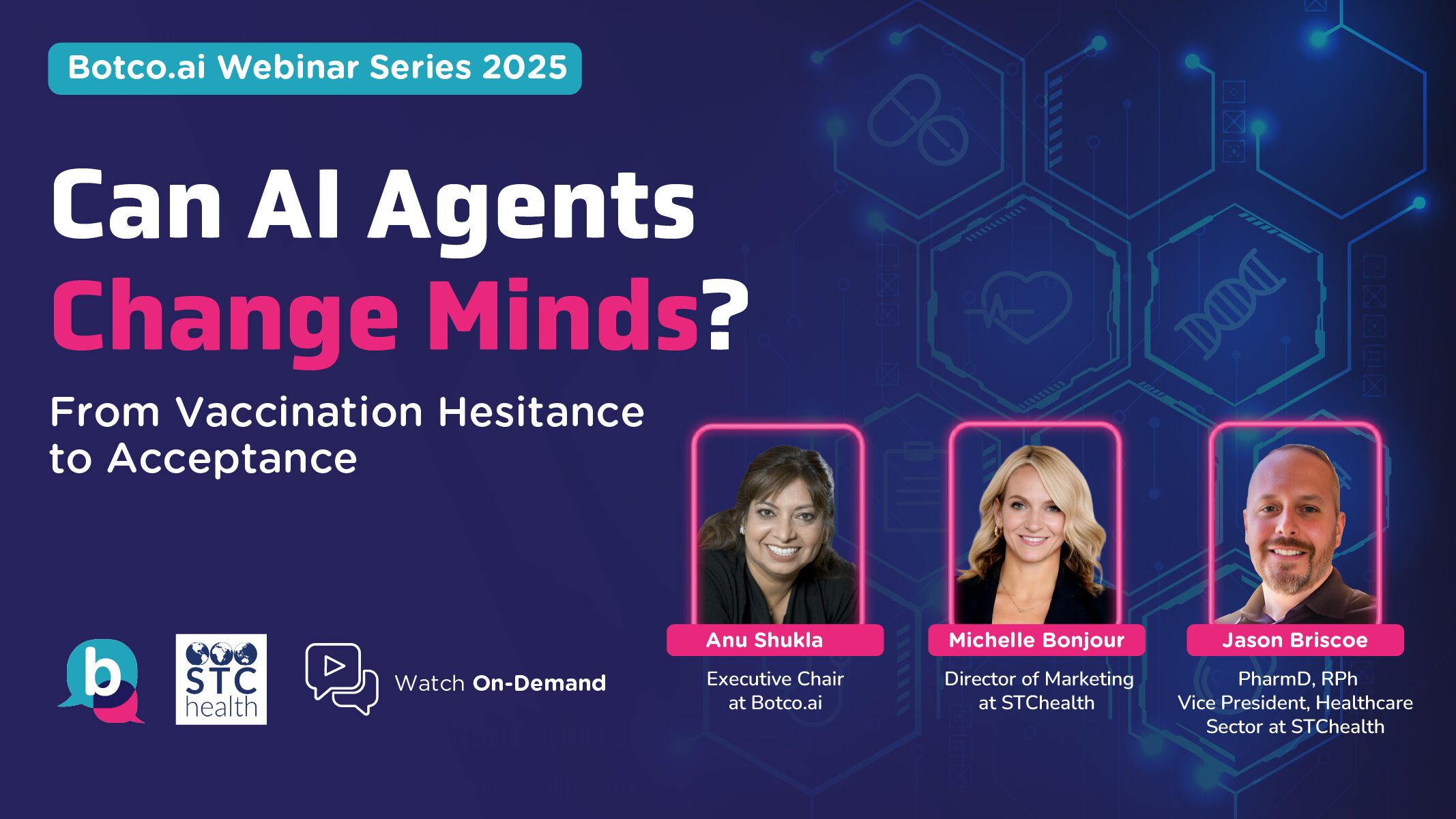 Botco.ai Webinar Series 2025

Can AI Agents Change Minds?

From Vaccination Hesitance to Acceptance

b

STC health

Watch On-Demand

Anu Shukla
Executive Chair at Botco.ai

Michelle Bonjour
Director of Marketing at STChealth

Jason Briscoe
PharmD, RPh
Vice President, Healthcare Sector at STChealth